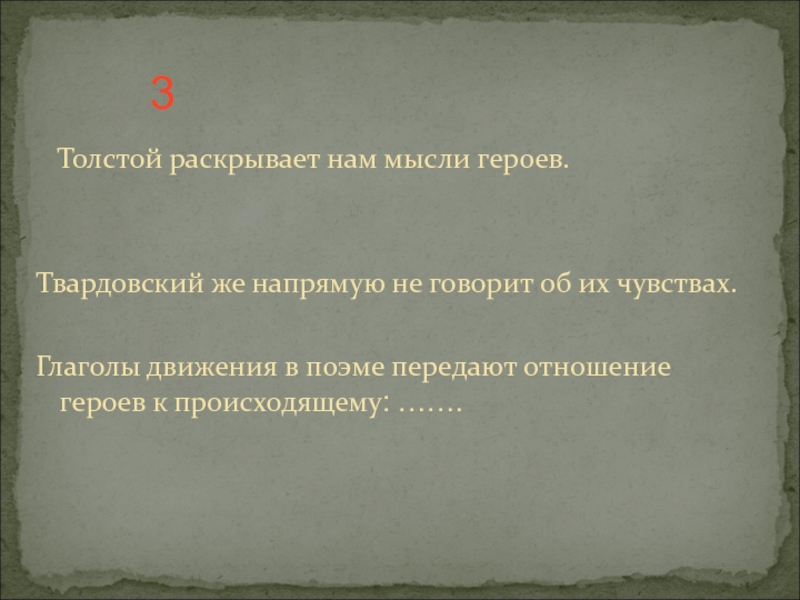 3

Толстой раскрывает нам мысли героев.

Твардовский же напрямую не говорит об их чувствах.

Глаголы движения в поэме передают отношение героев к происходящему: …….